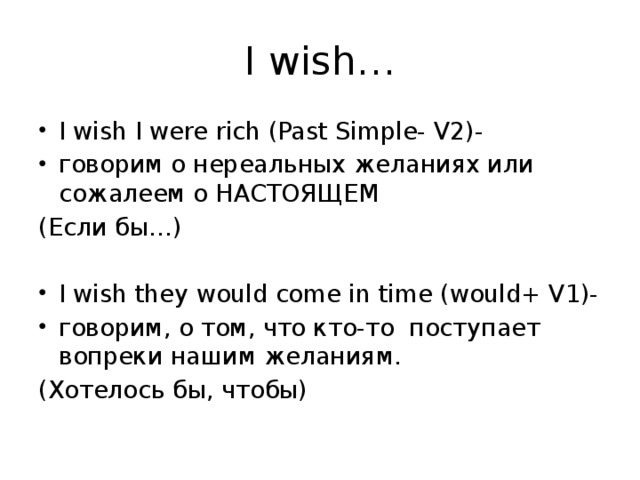 I wish…

• I wish I were rich (Past Simple- V2)-
• говорим о нереальных желаниях или сожалеем о НАСТОЯЩЕМ
(Если бы…)

• I wish they would come in time (would+ V1)-
• говорим, о том, что кто-то поступает вопреки нашим желаниям.
(Хотелось бы, чтобы)